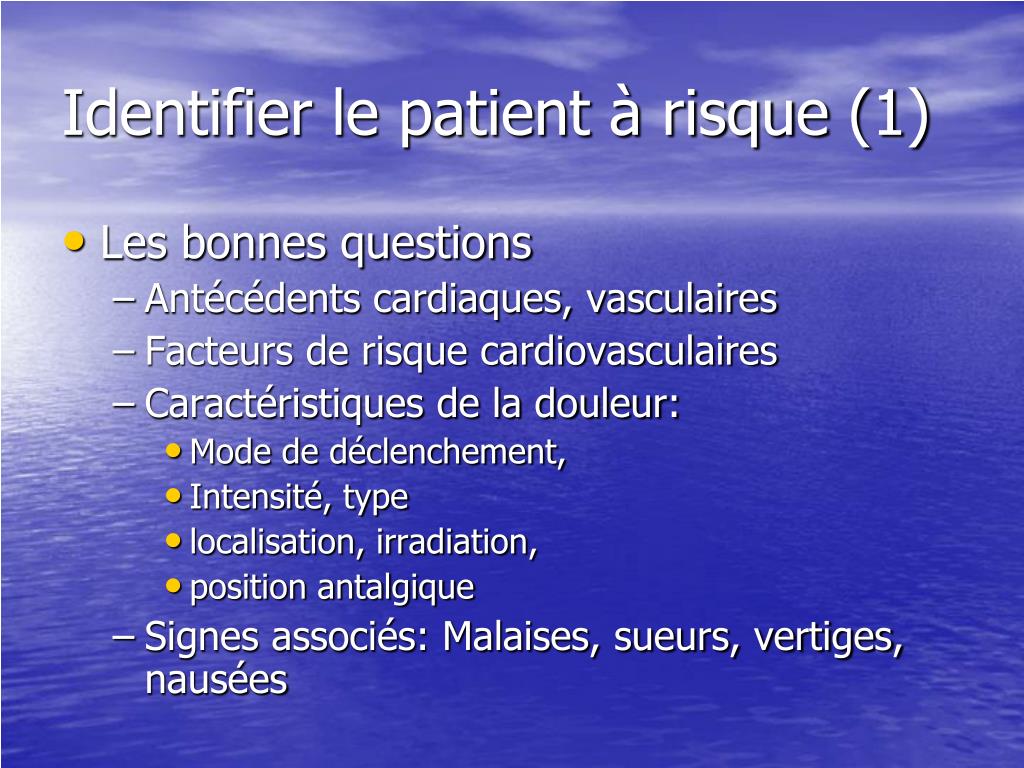 Identifier le patient à risque (1)

• Les bonnes questions
– Antécédents cardiaques, vasculaires
– Facteurs de risque cardiovasculaires
– Caractéristiques de la douleur:
• Mode de déclenchement,
• Intensité, type
• localisation, irradiation,
• position antalgique
– Signes associés: Malaises, sueurs, vertiges, nausées